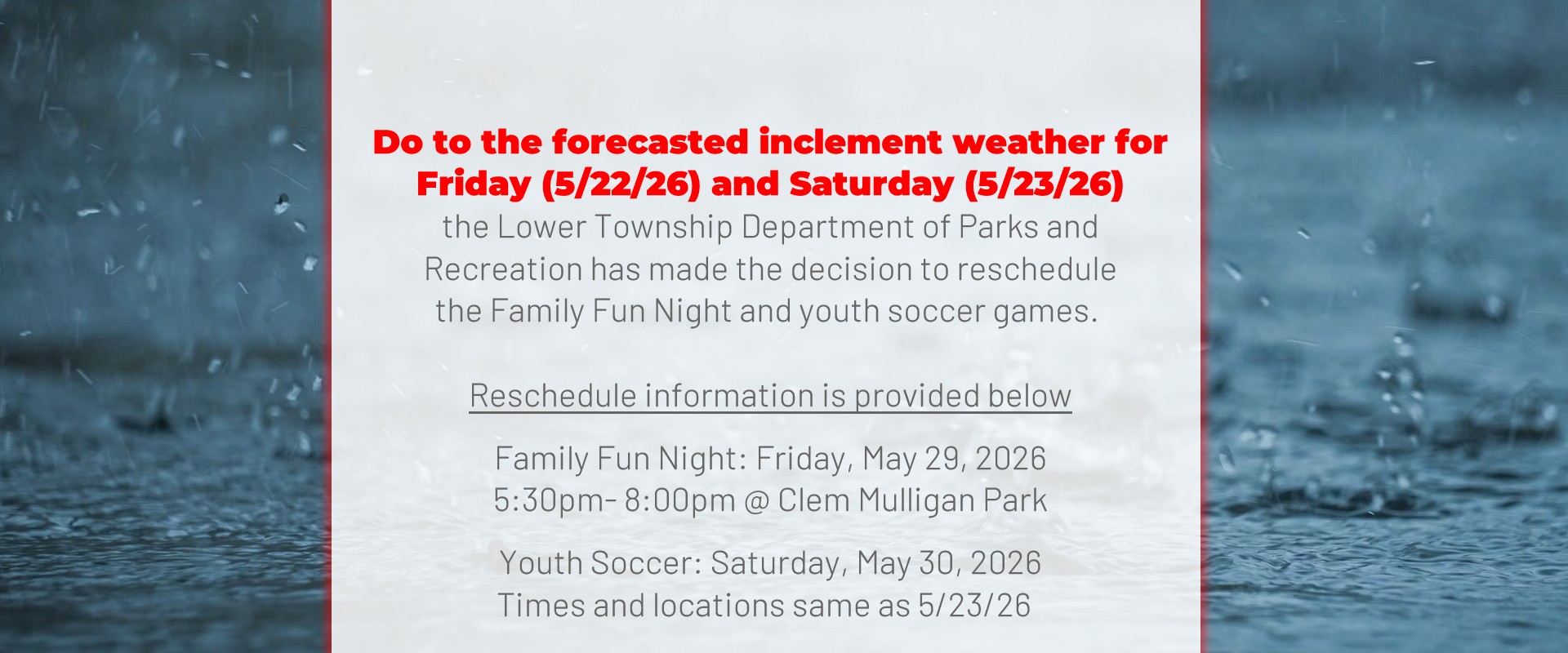 Do to the forecasted inclement weather for Friday (5/22/26) and Saturday (5/23/26)
the Lower Township Department of Parks and Recreation has made the decision to reschedule the Family Fun Night and youth soccer games.

Reschedule information is provided below

Family Fun Night: Friday, May 29, 2026
5:30pm- 8:00pm @ Clem Mulligan Park

Youth Soccer: Saturday, May 30, 2026
Times and locations same as 5/23/26